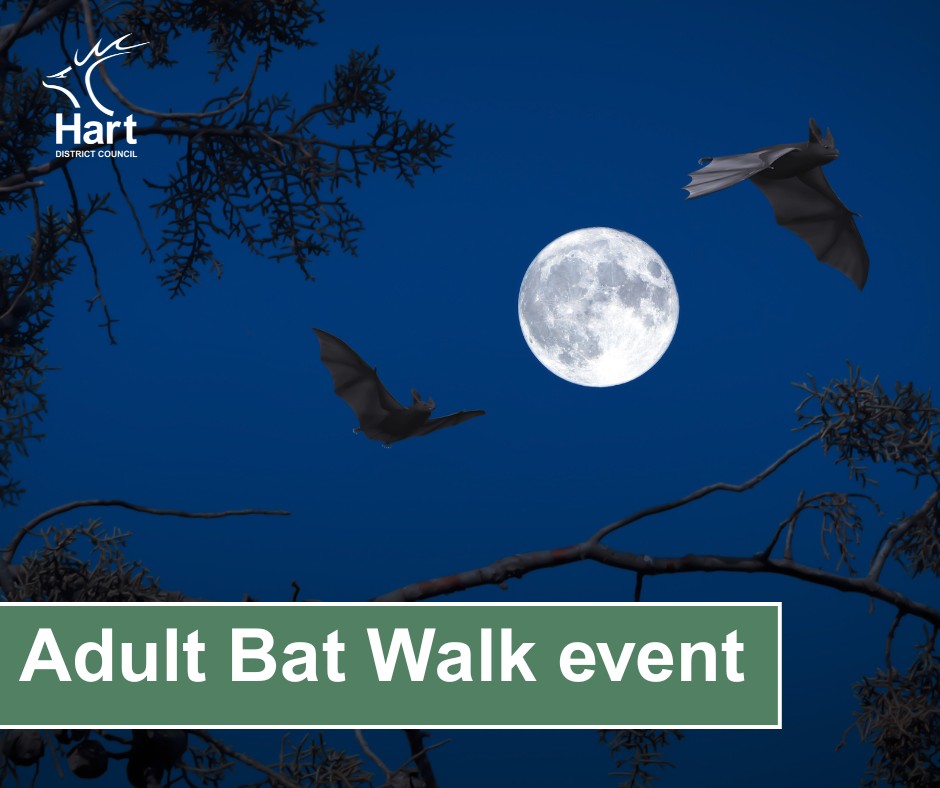 Hart
DISTRICT COUNCIL

Adult Bat Walk event